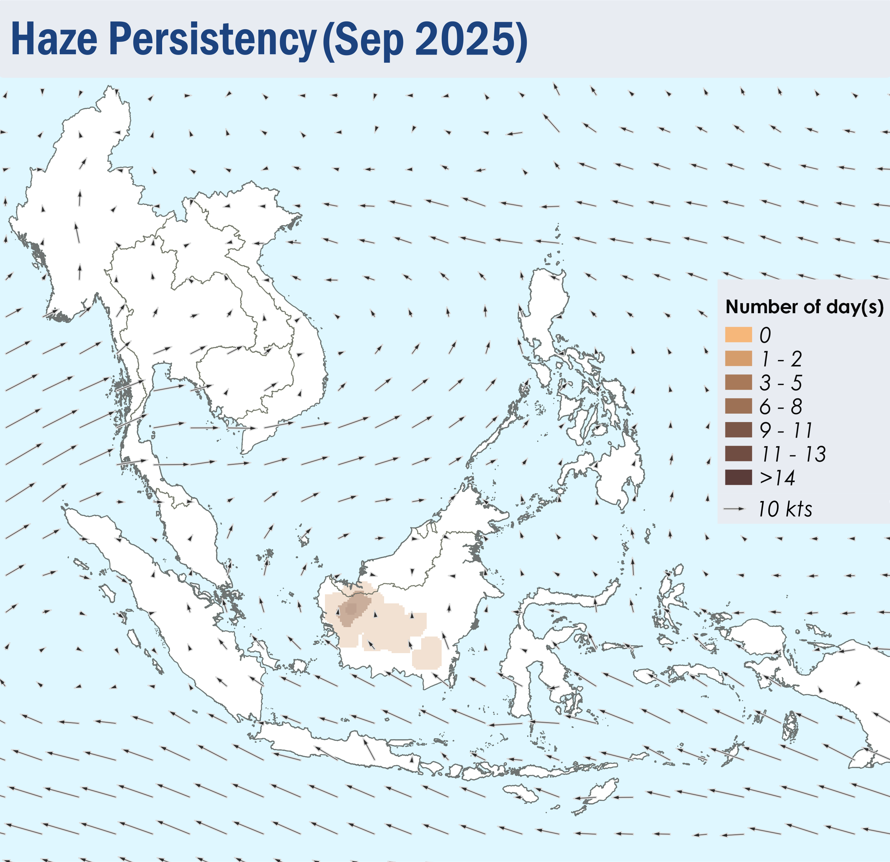 Haze Persistency (Sep 2025)

Number of day(s)
0
1 - 2
3 - 5
6 - 8
9 - 11
11 - 13
>14
10 kts